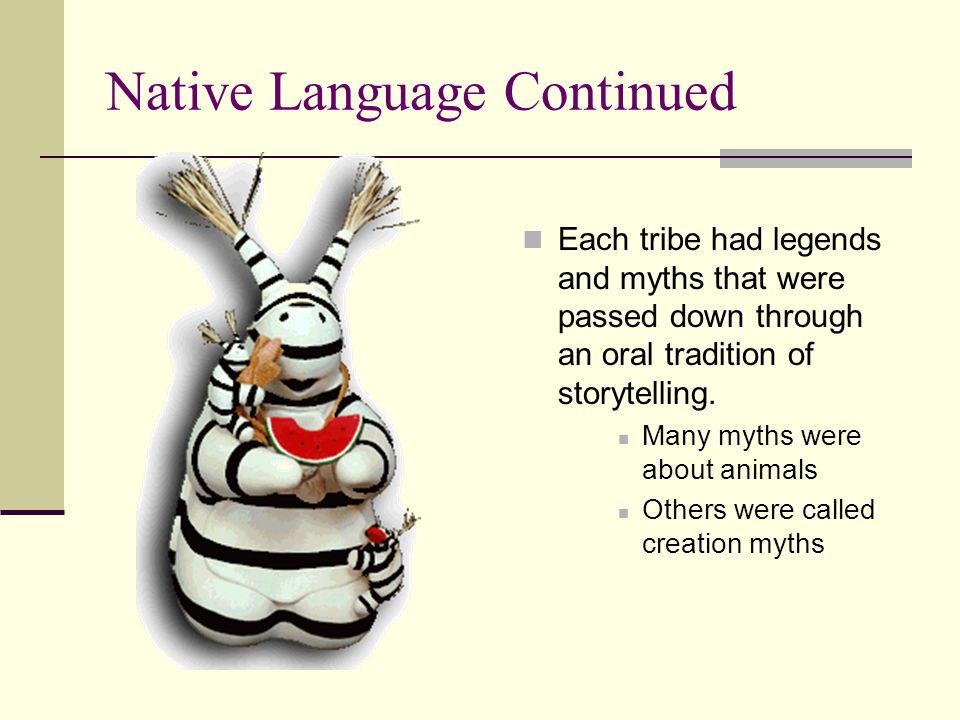 Native Language Continued

Each tribe had legends and myths that were passed down through an oral tradition of storytelling.

Many myths were about animals

Others were called creation myths